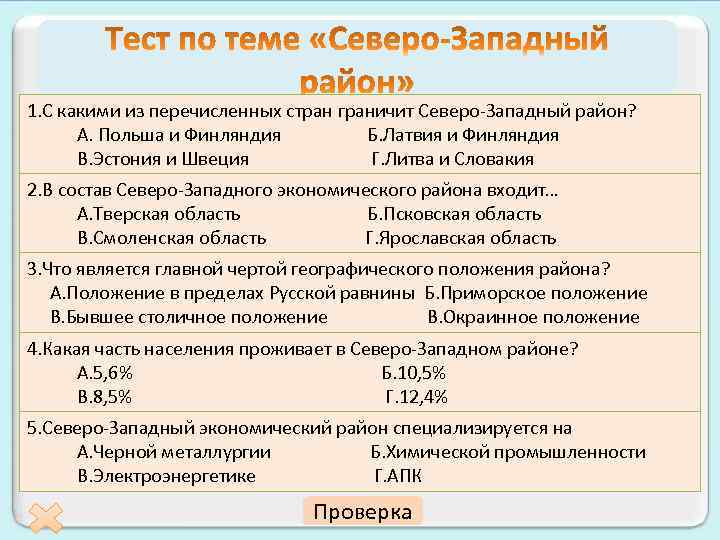 Тест по теме «Северо-Западный район»

1.С какими из перечисленных стран граничит Северо-Западный район?
А. Польша и Финляндия Б.Латвия и Финляндия
В.Эстония и Швеция Г.Литва и Словакия

2.В состав Северо-Западного экономического района входит…
А.Тверская область Б.Псковская область
В.Смоленская область Г.Ярославская область

3.Что является главной чертой географического положения района?
А.Положение в пределах Русской равнины Б.Приморское положение
В.Бывшее столичное положение В.Окраинное положение

4.Какая часть населения проживает в Северо-Западном районе?
А.5,6% Б.10,5%
В.8,5% Г.12,4%

5.Северо-Западный экономический район специализируется на
А.Черной металлургии Б.Химической промышленности
В.Электроэнергетике Г.АПК

Проверка